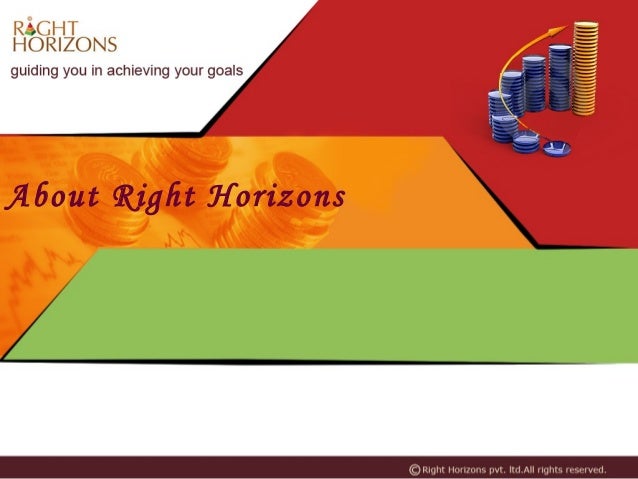 RIGHT HORIZONS
guiding you in achieving your goals

About Right Horizons

© Right Horizons pvt. ltd.All rights reserved.